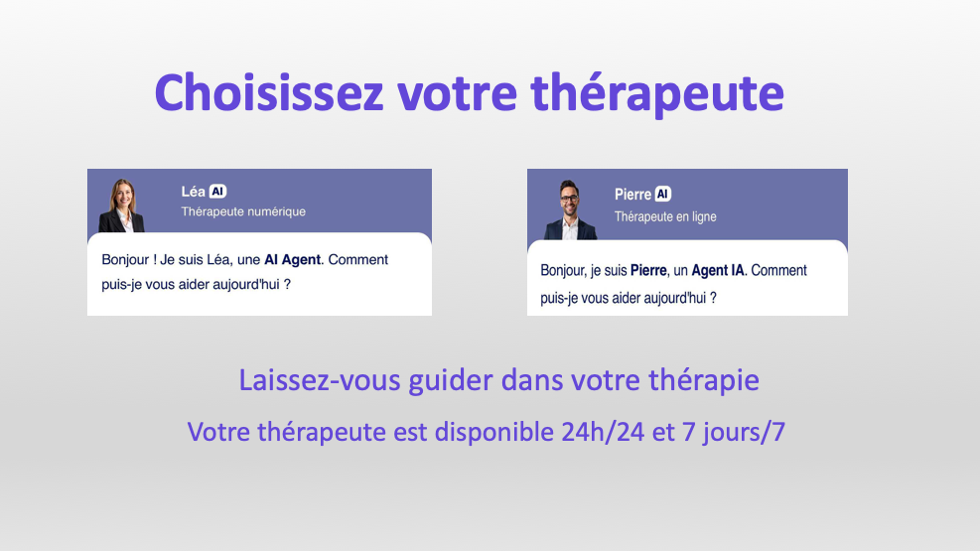 Choisissez votre thérapeute

Léa AI
Thérapeute numérique

Bonjour ! Je suis Léa, une AI Agent. Comment puis-je vous aider aujourd'hui ?

Pierre AI
Thérapeute en ligne

Bonjour, je suis Pierre, un Agent IA. Comment puis-je vous aider aujourd'hui ?

Laissez-vous guider dans votre thérapie

Votre thérapeute est disponible 24h/24 et 7 jours/7